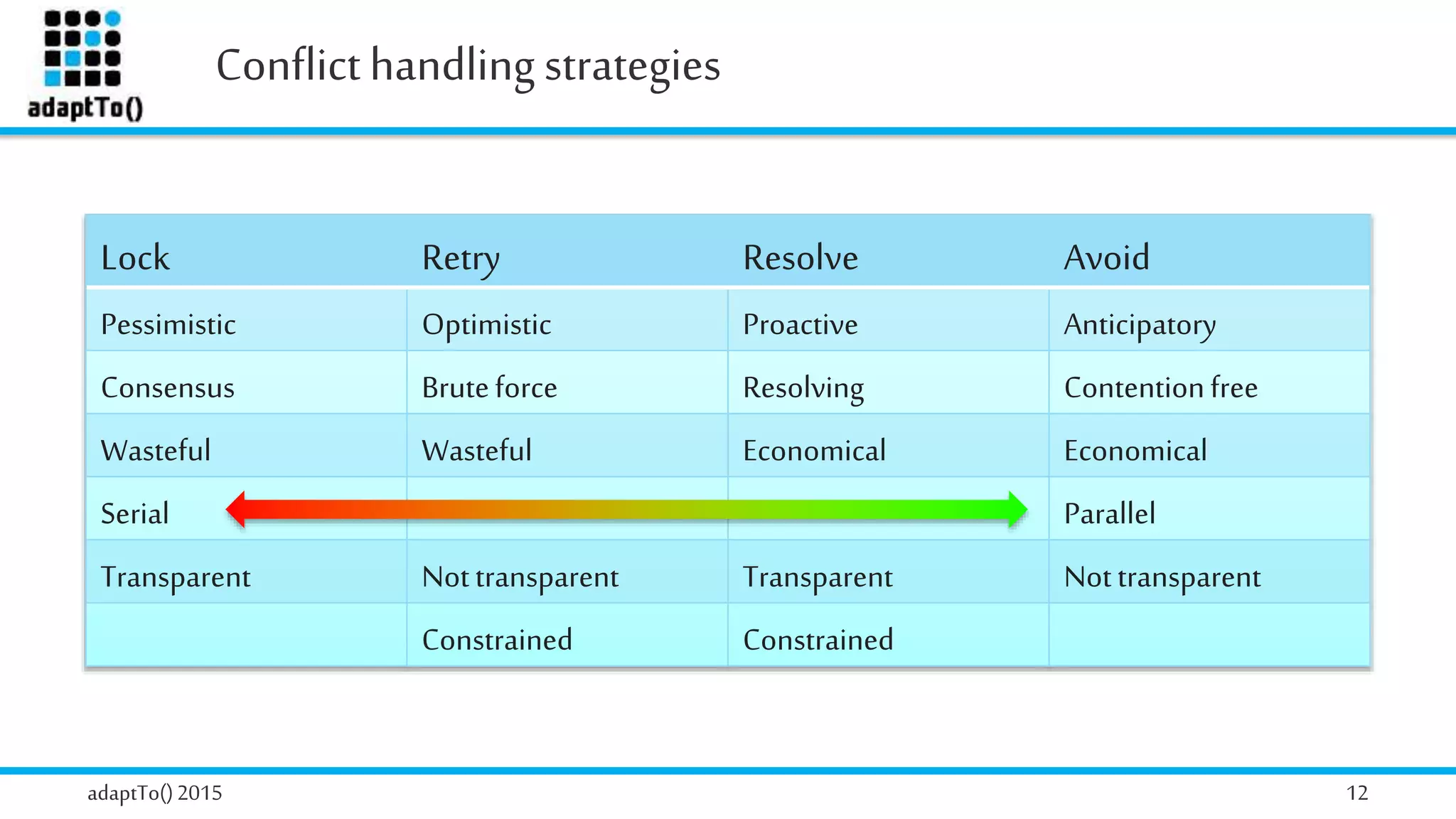 adaptTo()

Conflict handling strategies

| Lock | Retry | Resolve | Avoid |
|---|---|---|---|
| Pessimistic | Optimistic | Proactive | Anticipatory |
| Consensus | Brute force | Resolving | Contention free |
| Wasteful | Wasteful | Economical | Economical |
| Serial | | | Parallel |
| Transparent | Not transparent | Transparent | Not transparent |
| | Constrained | Constrained | |

adaptTo() 2015

12